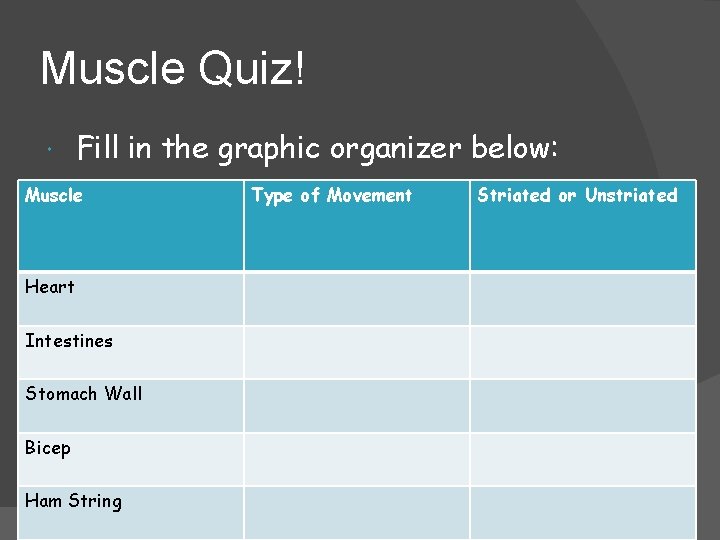 Muscle Quiz!

Fill in the graphic organizer below:

| Muscle | Type of Movement | Striated or Unstriated |
|---|---|---|
| Heart | | |
| Intestines | | |
| Stomach Wall | | |
| Bicep | | |
| Ham String | | |